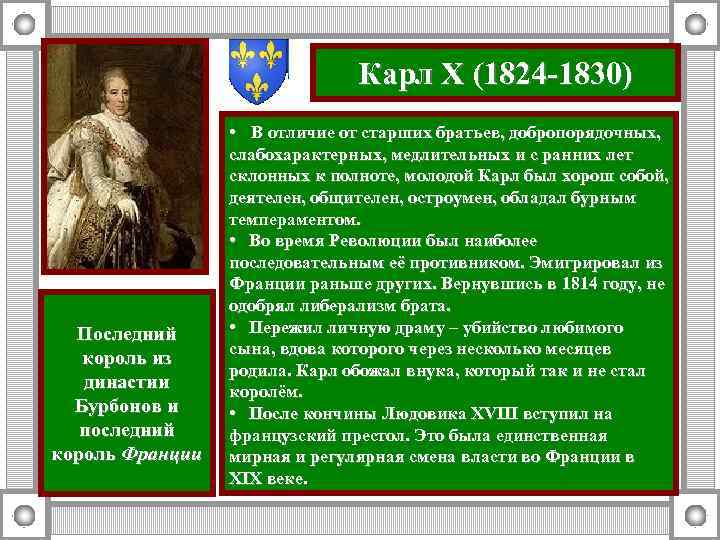 Карл X (1824-1830)

• В отличие от старших братьев, добропорядочных, слабохарактерных, медлительных и с ранних лет склонных к полноте, молодой Карл был хорош собой, деятелен, общителен, остроумен, обладал бурным темпераментом.
• Во время Революции был наиболее последовательным её противником. Эмигрировал из Франции раньше других. Вернувшись в 1814 году, не одобрял либерализм брата.
• Пережил личную драму – убийство любимого сына, вдова которого через несколько месяцев родила. Карл обожал внука, который так и не стал королём.
• После кончины Людовика XVIII вступил на французский престол. Это была единственная мирная и регулярная смена власти во Франции в XIX веке.

Последний король из династии Бурбонов и последний король Франции